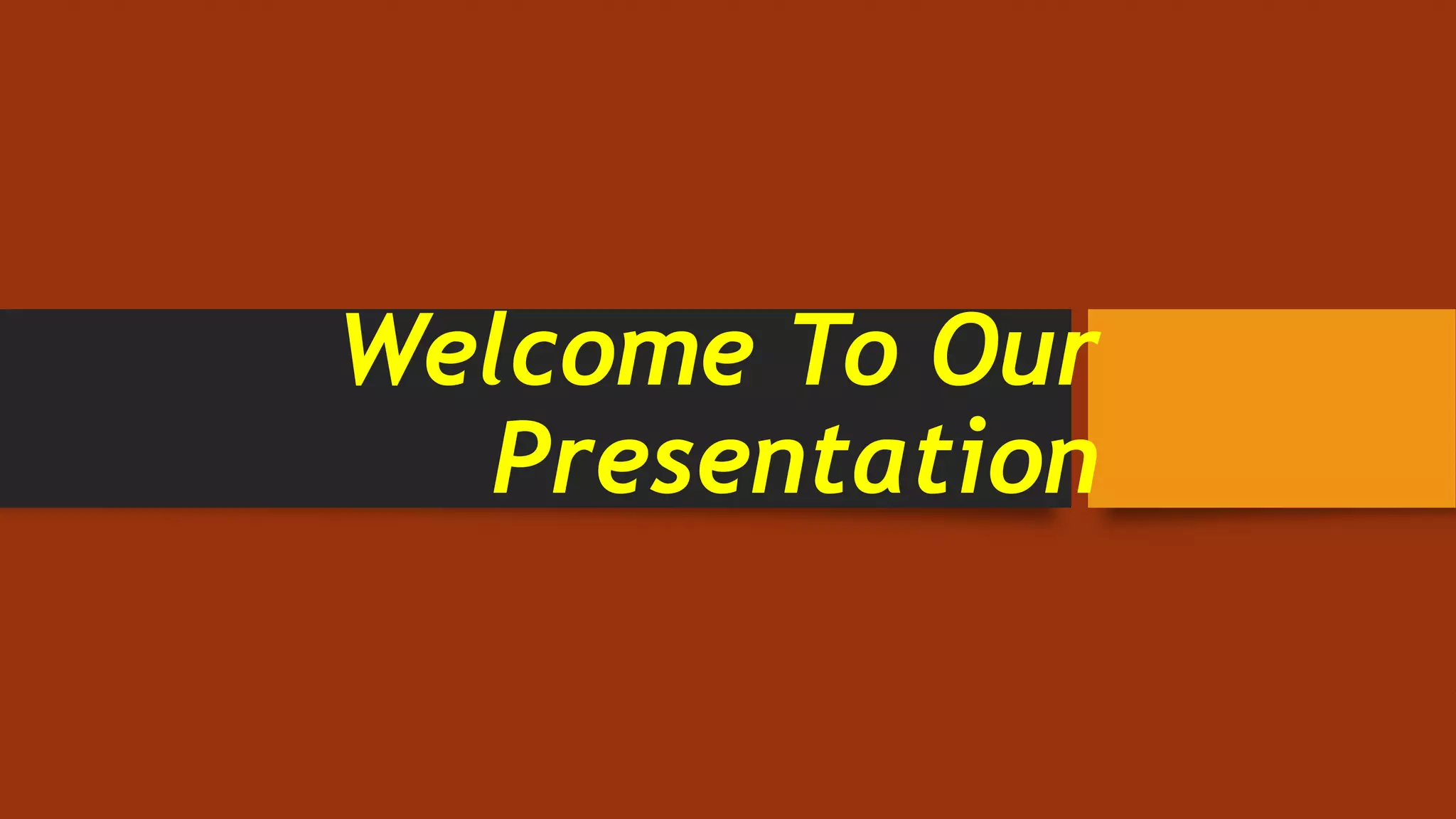 Welcome To Our Presentation